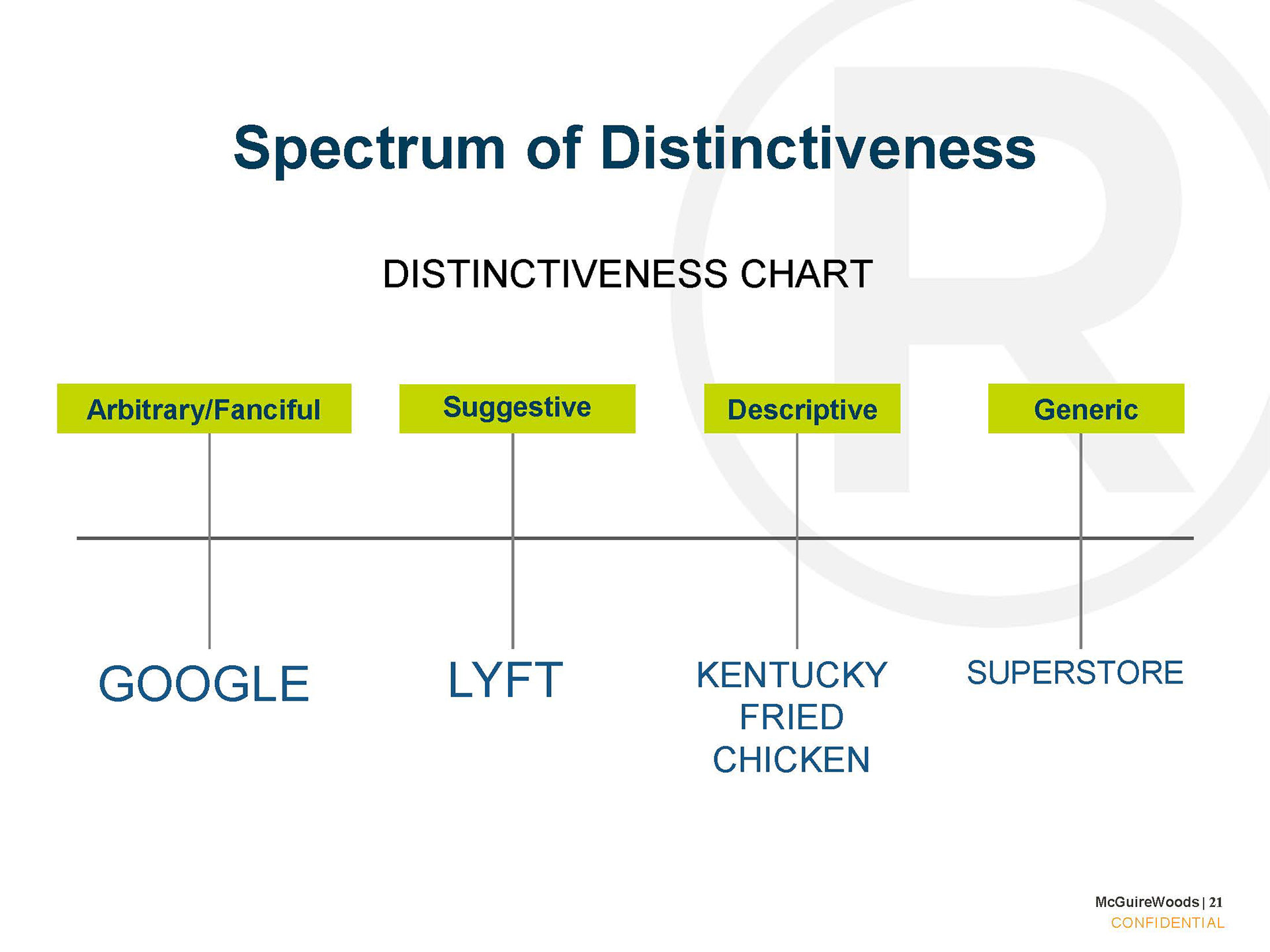 Spectrum of Distinctiveness

DISTINCTIVENESS CHART

Arbitrary/Fanciful

Suggestive

Descriptive

Generic

GOOGLE

LYFT

KENTUCKY FRIED CHICKEN

SUPERSTORE

McGuireWoods | 21
CONFIDENTIAL